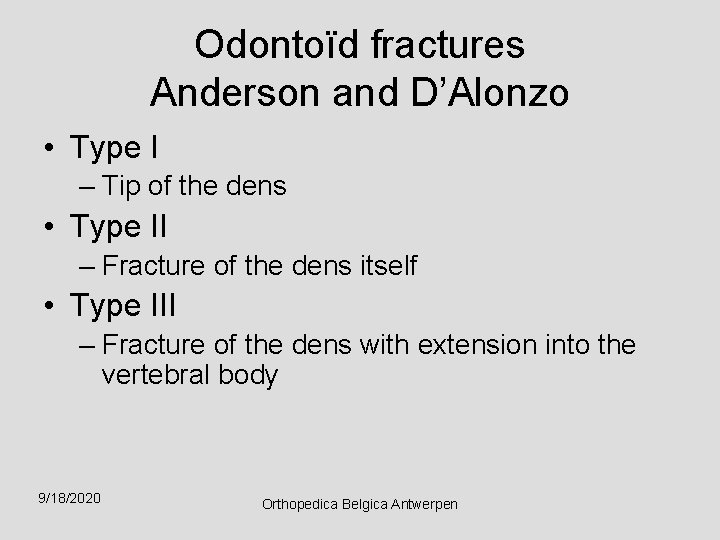 Odontoïd fractures
Anderson and D’Alonzo

• Type I
– Tip of the dens
• Type II
– Fracture of the dens itself
• Type III
– Fracture of the dens with extension into the vertebral body

9/18/2020

Orthopedica Belgica Antwerpen